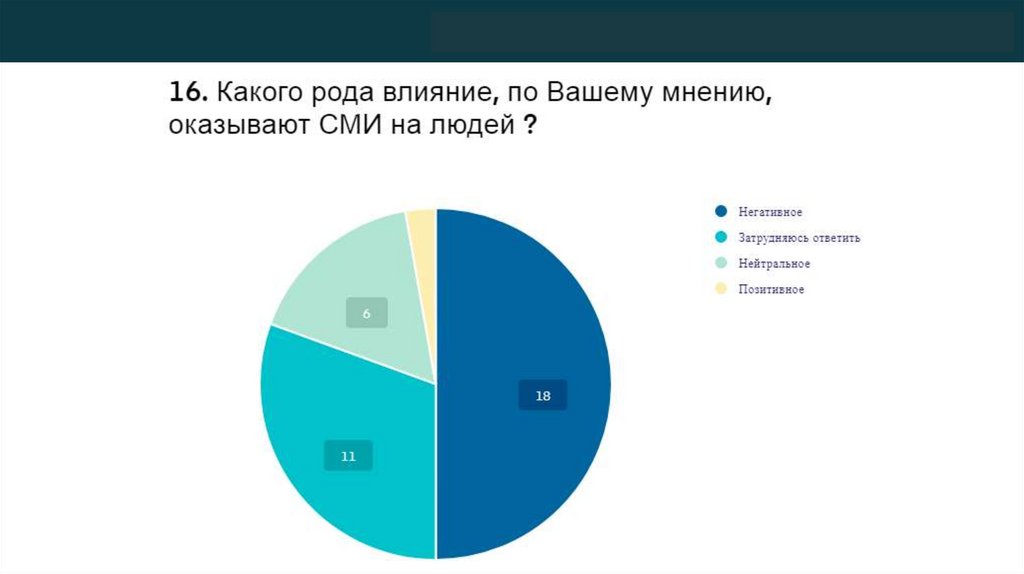 16. Какого рода влияние, по Вашему мнению, оказывают СМИ на людей ?

Негативное
Затрудняюсь ответить
Нейтральное
Позитивное

6
18
11